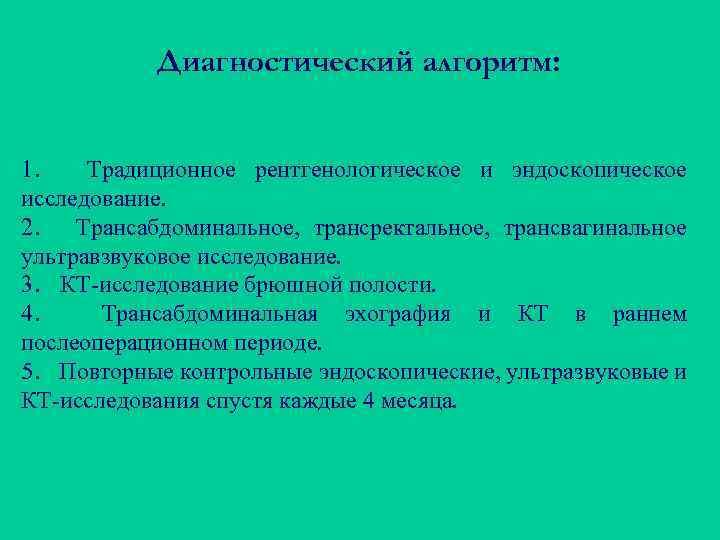 Диагностический алгоритм:

1. Традиционное рентгенологическое и эндоскопическое исследование.
2. Трансабдоминальное, трансректальное, трансвагинальное ультравзвуковое исследование.
3. КТ-исследование брюшной полости.
4. Трансабдоминальная эхография и КТ в раннем послеоперационном периоде.
5. Повторные контрольные эндоскопические, ультразвуковые и КТ-исследования спустя каждые 4 месяца.